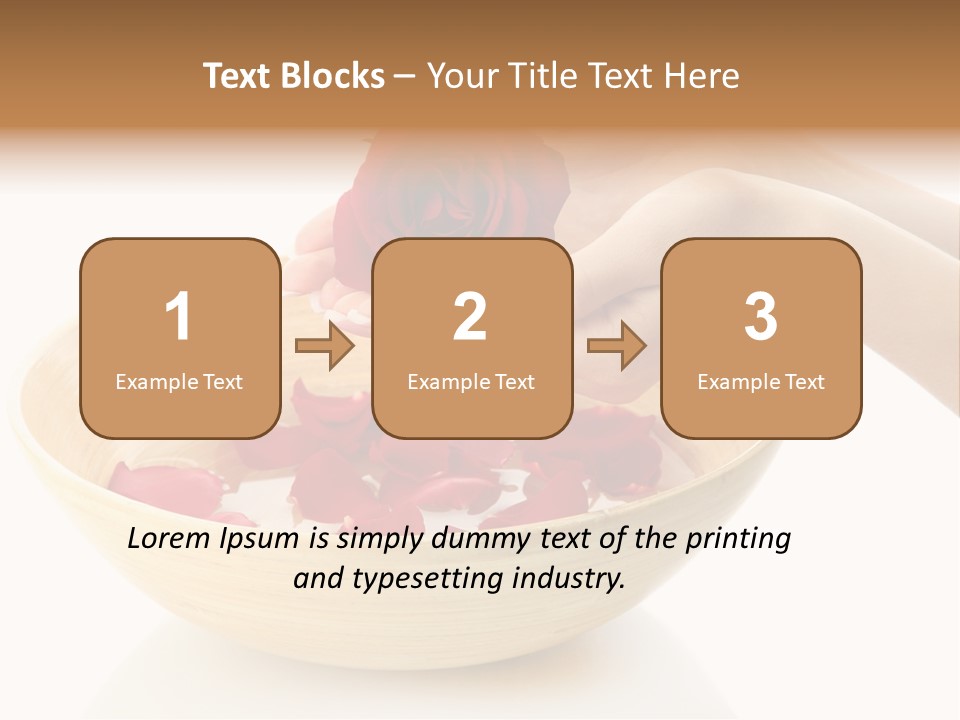 Text Blocks – Your Title Text Here

1
Example Text

2
Example Text

3
Example Text

Lorem Ipsum is simply dummy text of the printing and typesetting industry.